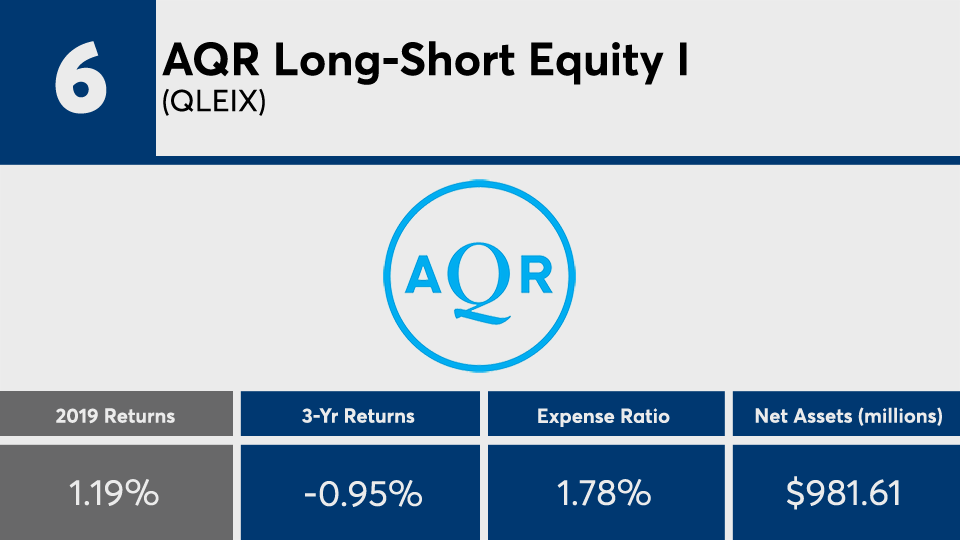 6

AQR Long-Short Equity I
(QLEIX)

AQR

| 2019 Returns | 3-Yr Returns | Expense Ratio | Net Assets (millions) |
|---|---|---|---|
| 1.19% | -0.95% | 1.78% | $981.61 |